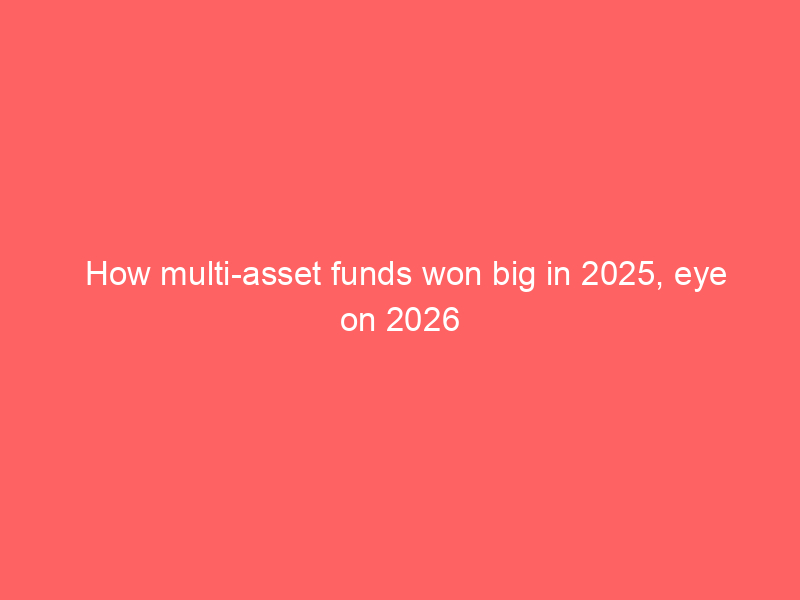 How multi-asset funds won big in 2025, eye on 2026